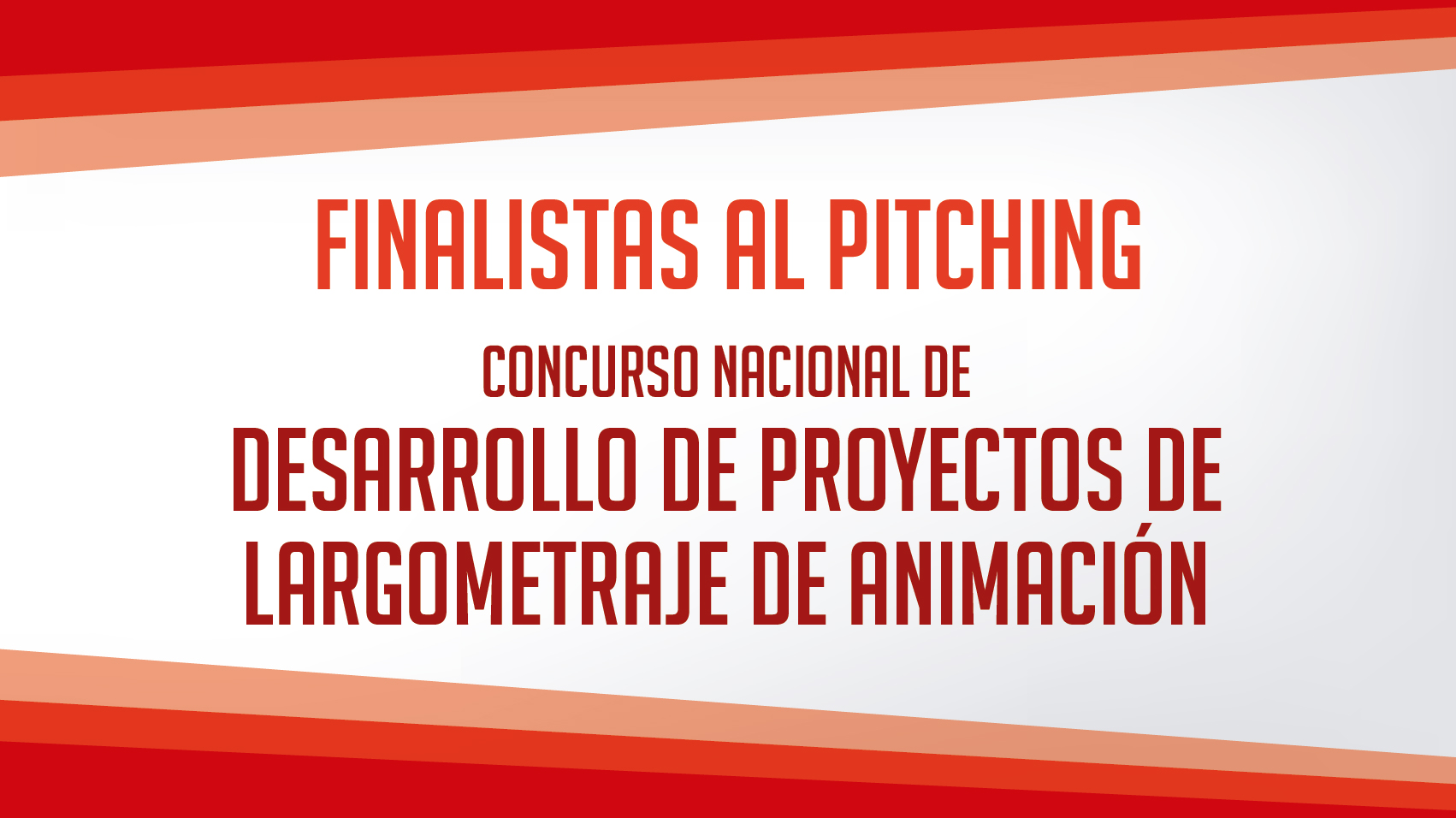 FINALISTAS AL PITCHING

CONCURSO NACIONAL DE
DESARROLLO DE PROYECTOS DE LARGOMETRAJE DE ANIMACIÓN